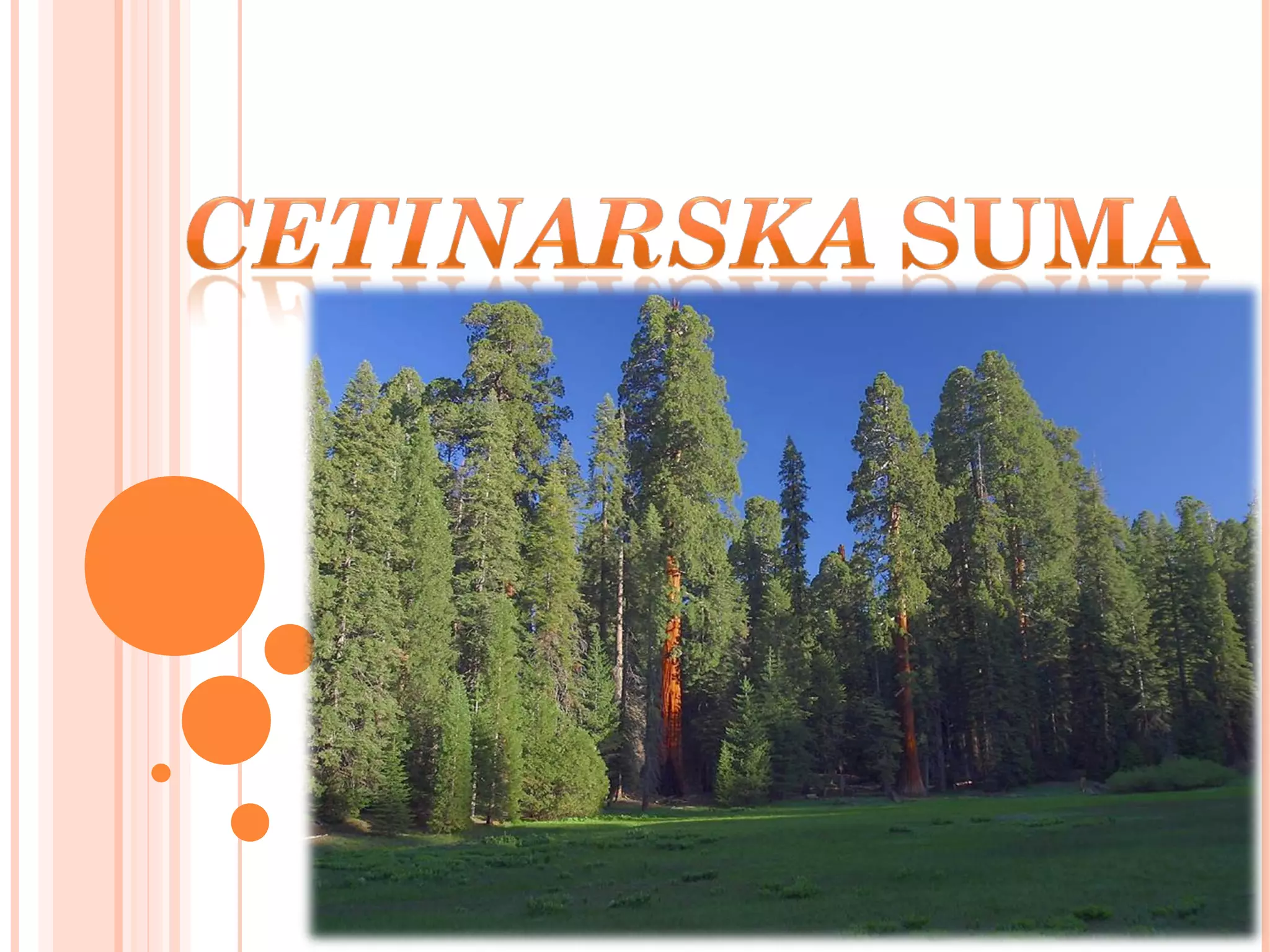 CETINARSKA SUMA